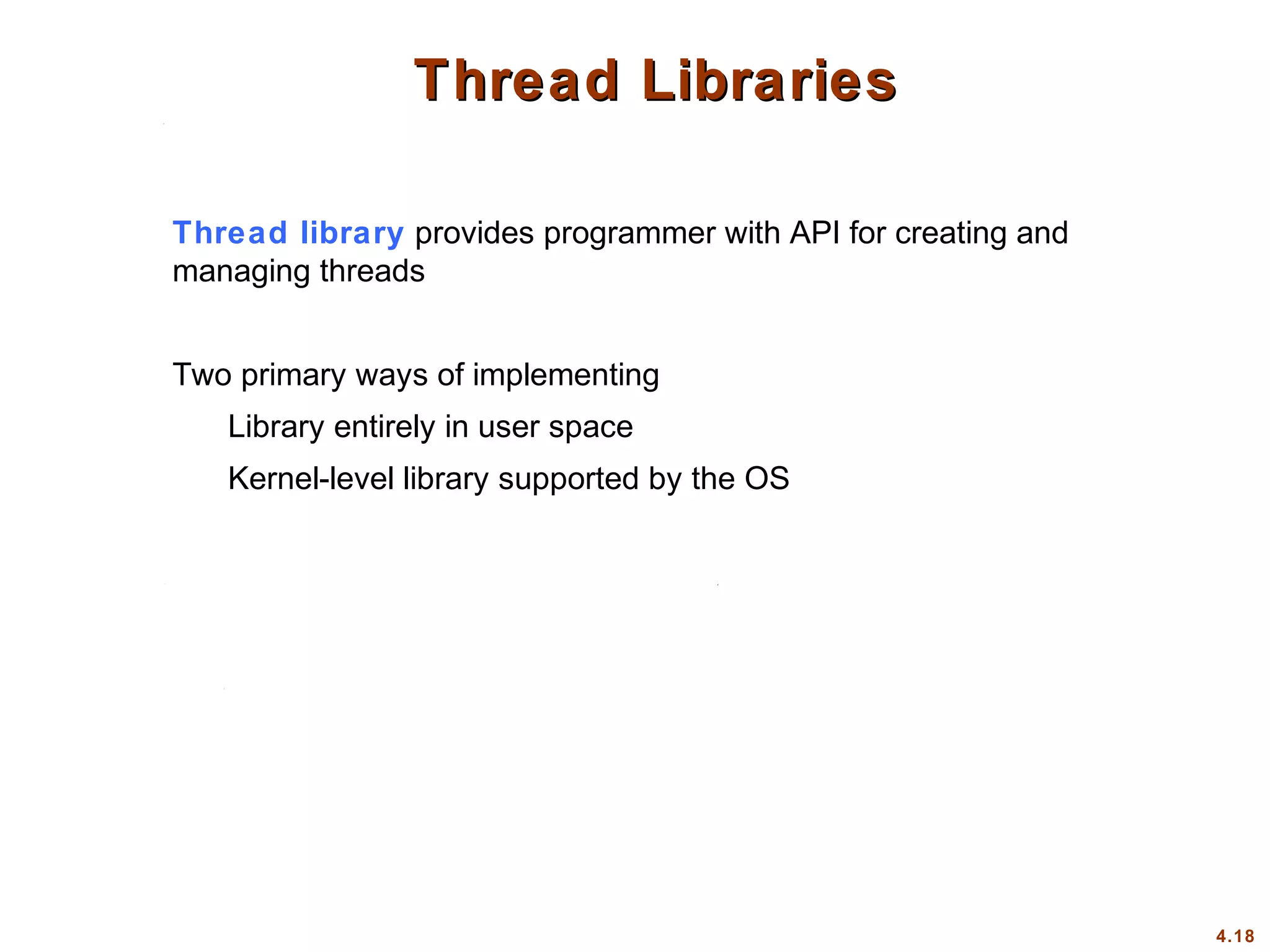 Thread Libraries

Thread library provides programmer with API for creating and managing threads

Two primary ways of implementing

Library entirely in user space

Kernel-level library supported by the OS

4.18